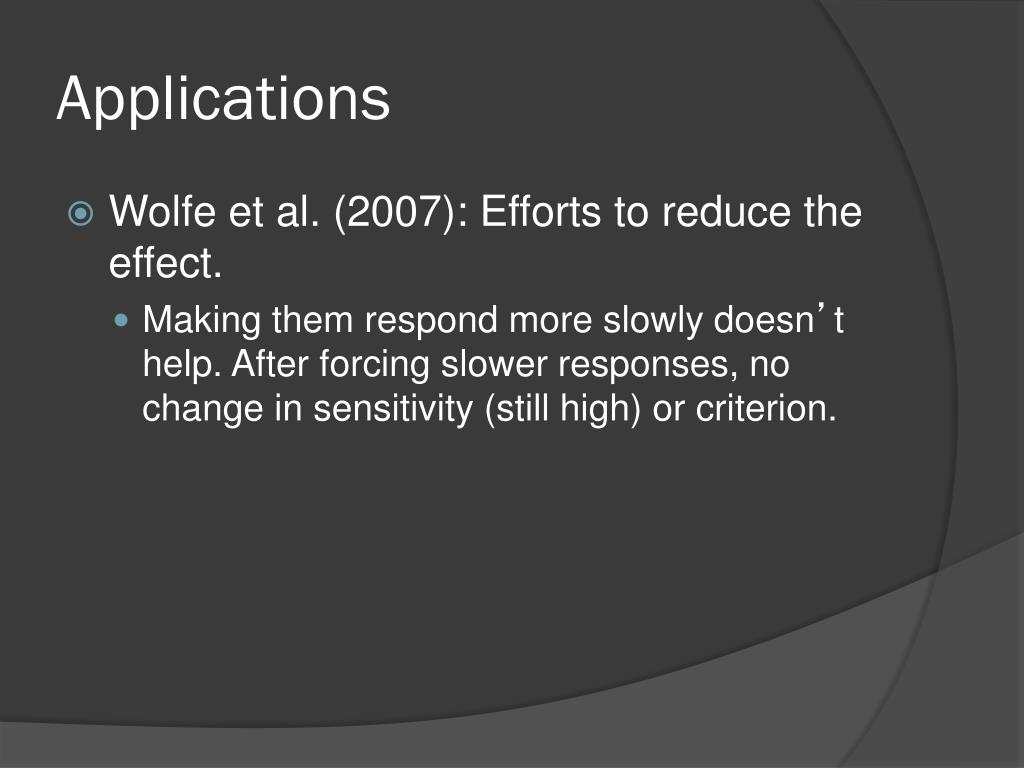 Applications

Wolfe et al. (2007): Efforts to reduce the effect.

Making them respond more slowly doesn’t help. After forcing slower responses, no change in sensitivity (still high) or criterion.